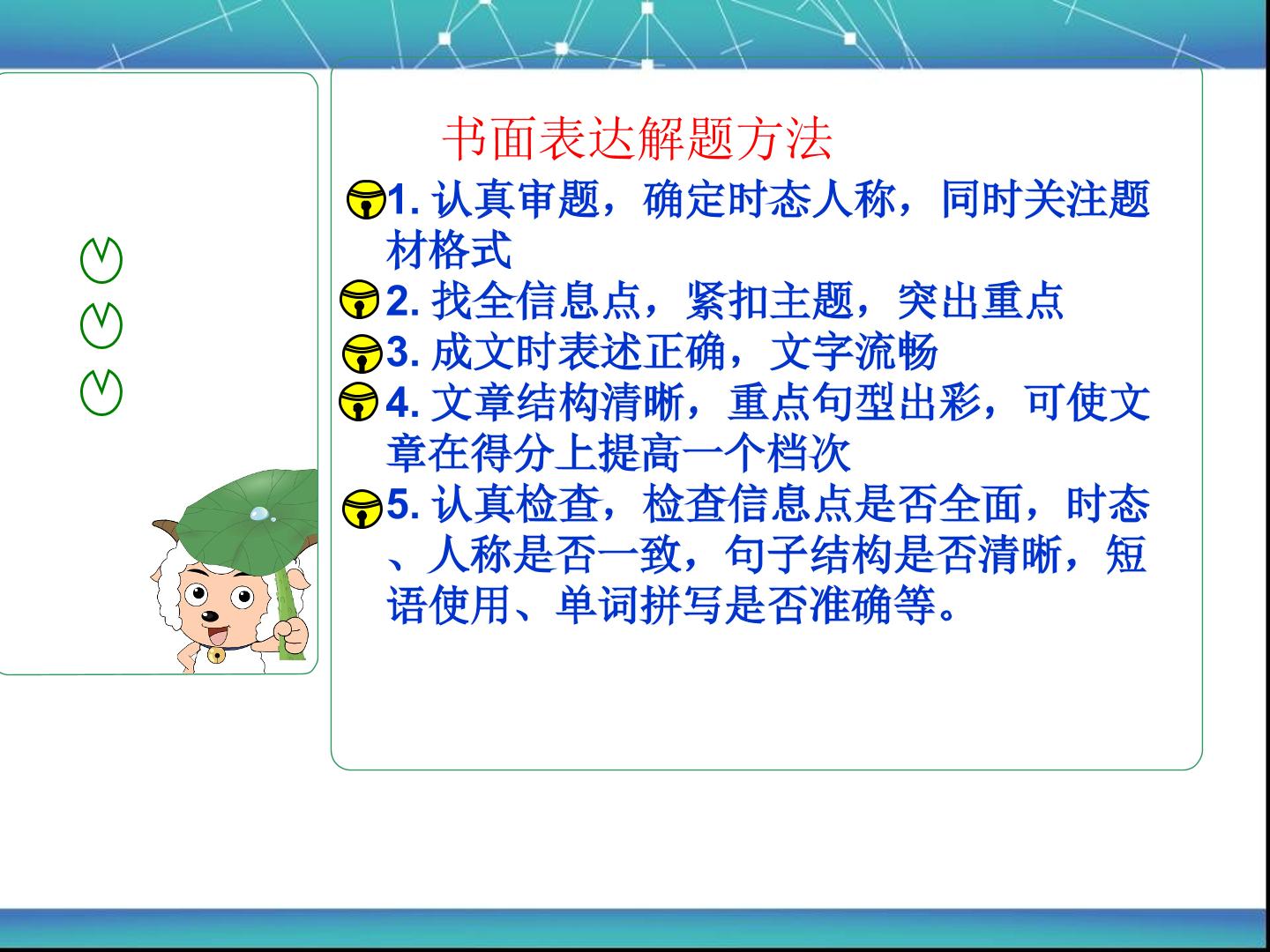 书面表达解题方法

1.认真审题，确定时态人称，同时关注题材格式

2.找全信息点，紧扣主题，突出重点

3.成文时表述正确，文字流畅

4.文章结构清晰，重点句型出彩，可使文章在得分上提高一个档次

5.认真检查，检查信息点是否全面，时态、人称是否一致，句子结构是否清晰，短语使用、单词拼写是否准确等。